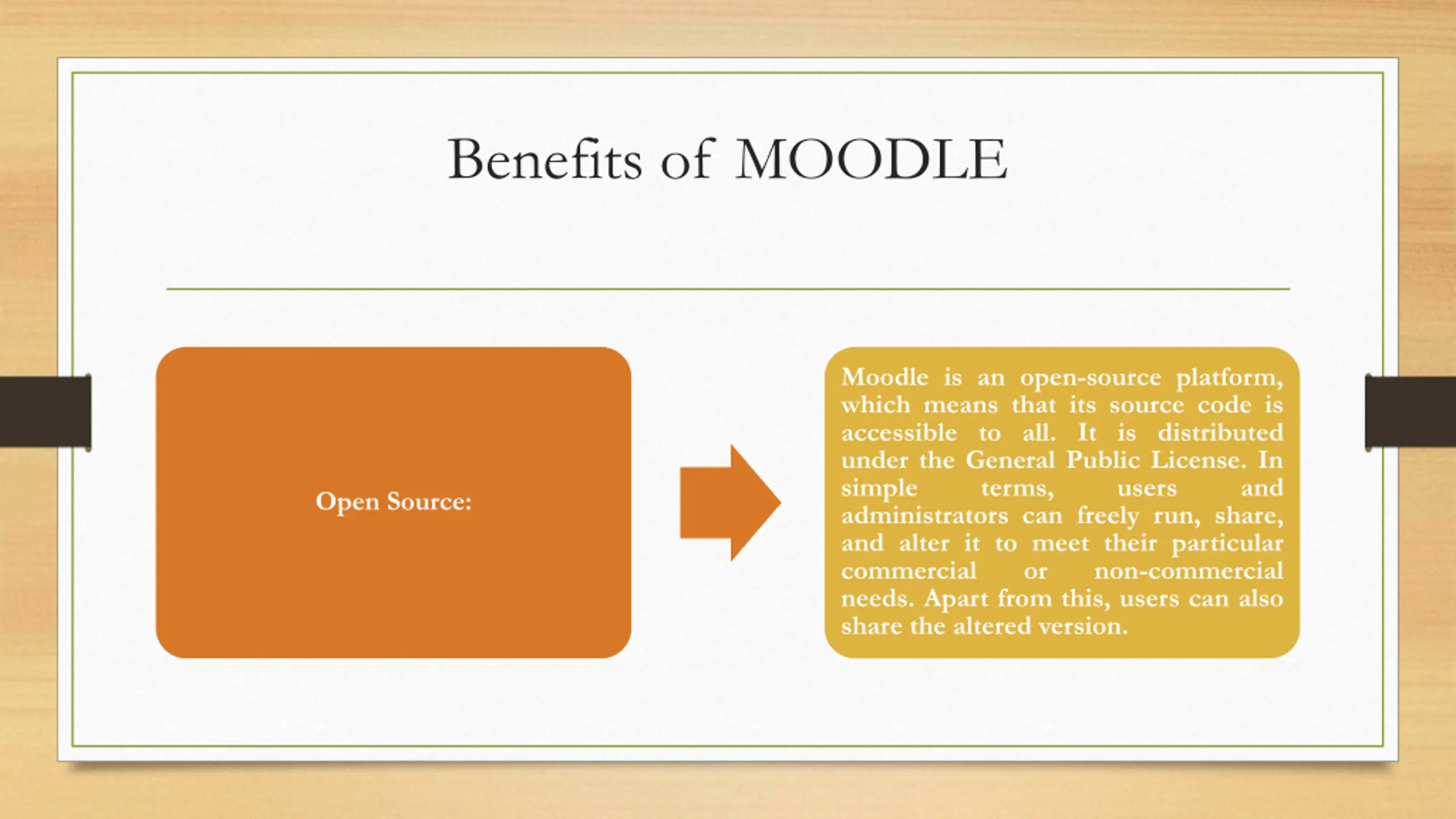 Benefits of MOODLE

Open Source:

Moodle is an open-source platform, which means that its source code is accessible to all. It is distributed under the General Public License. In simple terms, users and administrators can freely run, share, and alter it to meet their particular commercial or non-commercial needs. Apart from this, users can also share the altered version.